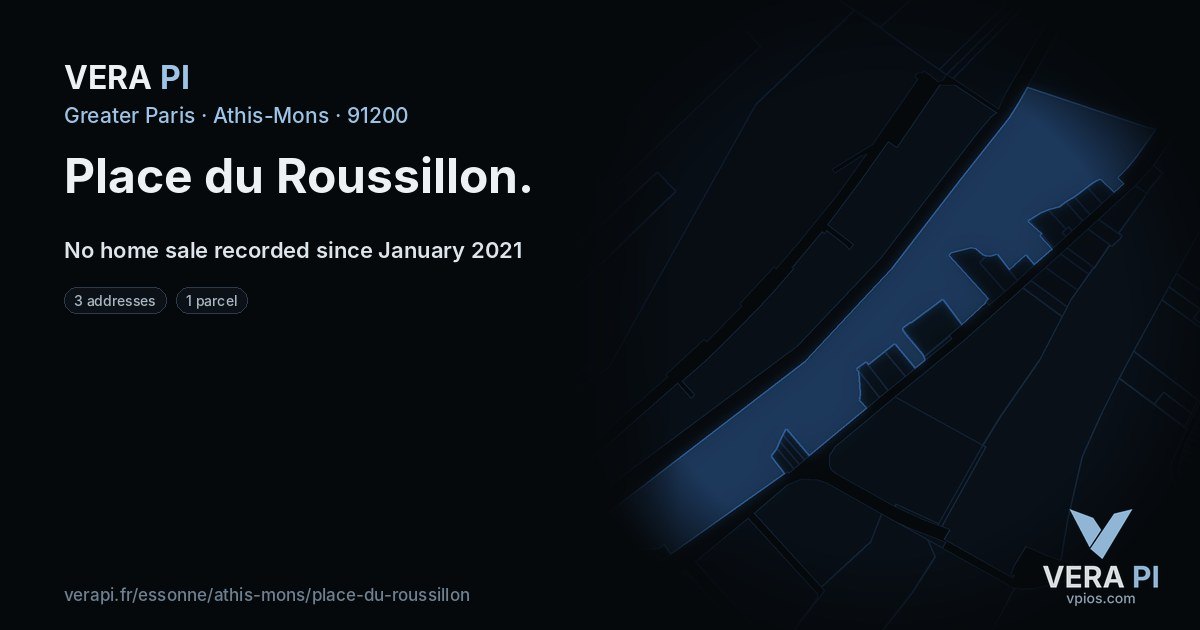 VERA PI

Greater Paris · Athis-Mons · 91200

Place du Roussillon.

No home sale recorded since January 2021

3 addresses

1 parcel

verapi.fr/essonne/athis-mons/place-du-roussillon

VERA PI
vpios.com